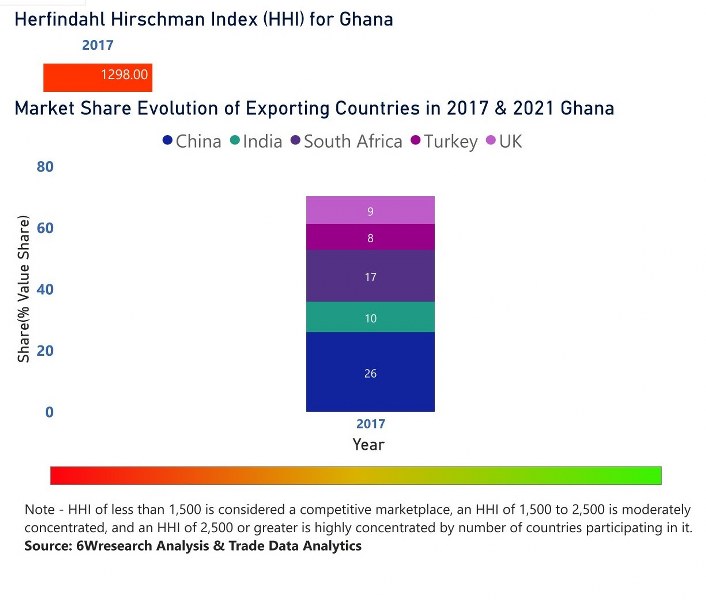 Herfindahl Hirschman Index (HHI) for Ghana

2017

1298.00

Market Share Evolution of Exporting Countries in 2017 & 2021 Ghana

China India South Africa Turkey UK

80
60
40
20
0

Share(% Value Share)

9
8
17
10
26

2017

Year

Note - HHI of less than 1,500 is considered a competitive marketplace, an HHI of 1,500 to 2,500 is moderately concentrated, and an HHI of 2,500 or greater is highly concentrated by number of countries participating in it.
Source: 6Wresearch Analysis & Trade Data Analytics